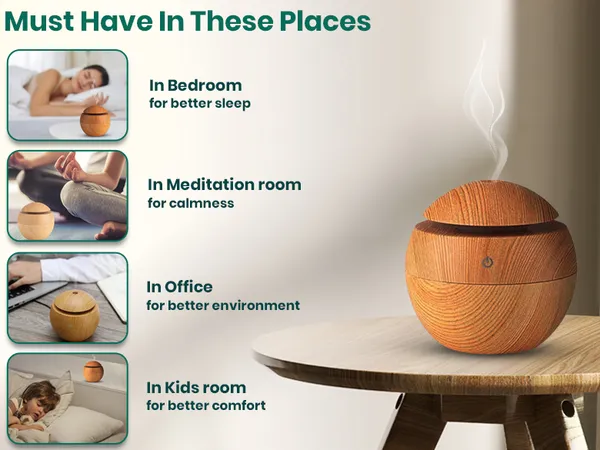 Must Have In These Places

In Bedroom
for better sleep

In Meditation room
for calmness

In Office
for better environment

In Kids room
for better comfort